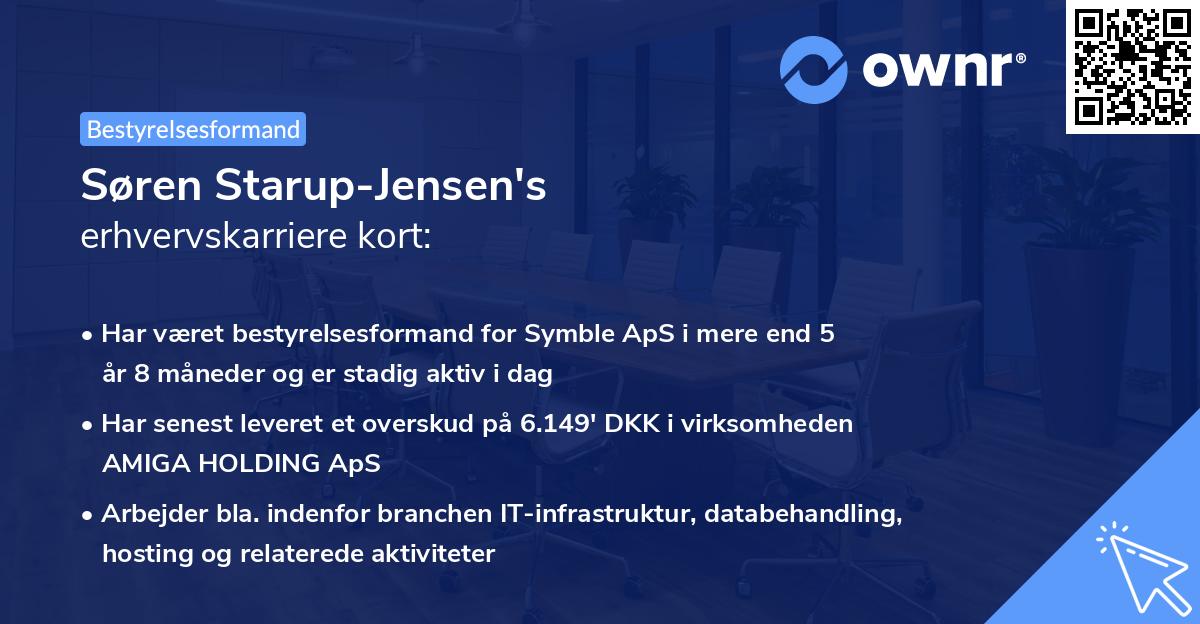 ownr®

Bestyrelsesformand

Søren Starup-Jensen's
erhvervskarriere kort:

• Har været bestyrelsesformand for Symble ApS i mere end 5 år 8 måneder og er stadig aktiv i dag

• Har senest leveret et overskud på 6.149' DKK i virksomheden AMIGA HOLDING ApS

• Arbejder bla. indenfor branchen IT-infrastruktur, databehandling, hosting og relaterede aktiviteter